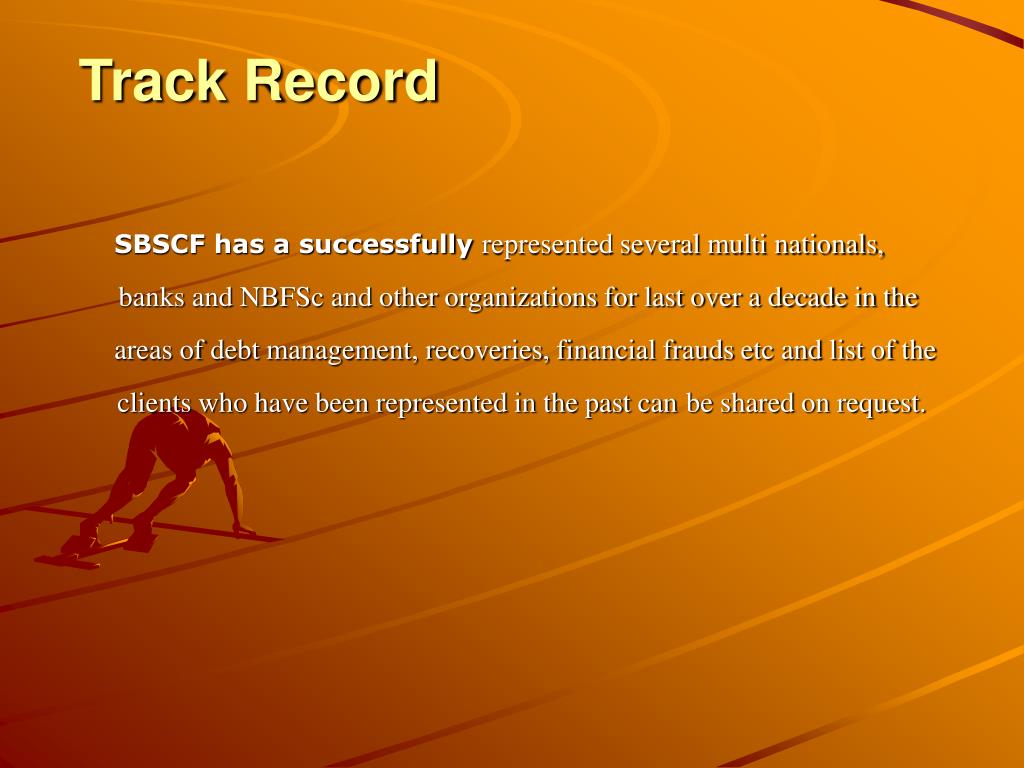 Track Record

SBSCF has a successfully represented several multi nationals, banks and NBFSc and other organizations for last over a decade in the areas of debt management, recoveries, financial frauds etc and list of the clients who have been represented in the past can be shared on request.